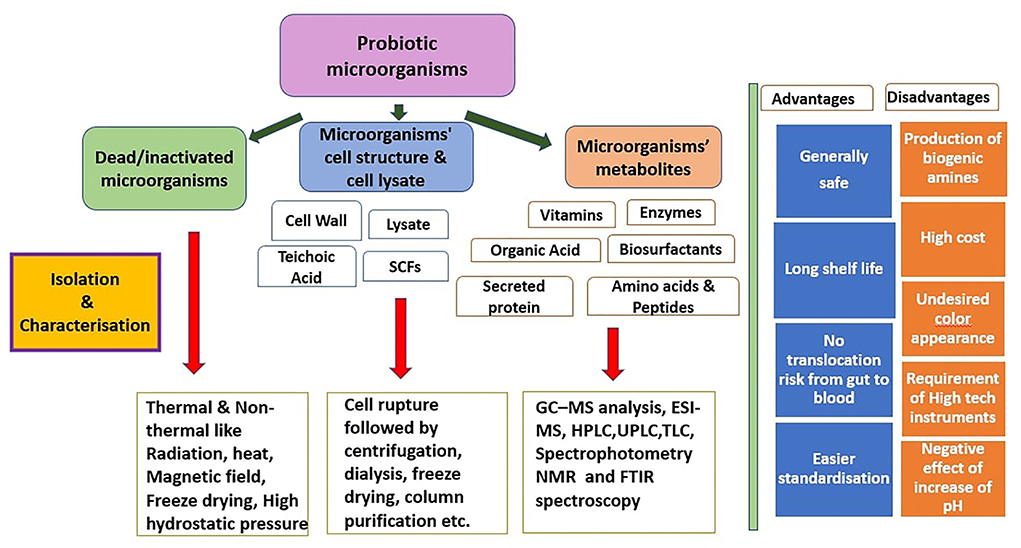 Probiotic microorganisms

Dead/inactivated microorganisms

Microorganisms' cell structure & cell lysate

Microorganisms' metabolites

Cell Wall

Lysate

Teichoic Acid

SCFs

Vitamins

Enzymes

Organic Acid

Biosurfactants

Secreted protein

Amino acids & Peptides

Isolation & Characterisation

Thermal & Non-thermal like Radiation, heat, Magnetic field, Freeze drying, High hydrostatic pressure

Cell rupture followed by centrifugation, dialysis, freeze drying, column purification etc.

GC–MS analysis, ESI-MS, HPLC,UPLC,TLC, Spectrophotometry NMR and FTIR spectroscopy

Advantages

Disadvantages

Generally safe

Long shelf life

No translocation risk from gut to blood

Easier standardisation

Production of biogenic amines

High cost

Undesired color appearance

Requirement of High tech instruments

Negative effect of increase of pH